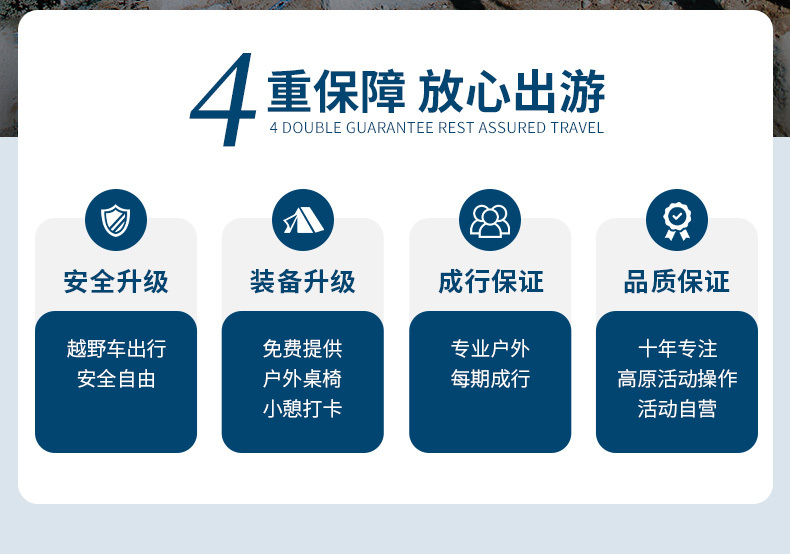 4 重保障 放心出游
4 DOUBLE GUARANTEE REST ASSURED TRAVEL

安全升级

越野车出行
安全自由

装备升级

免费提供
户外桌椅
小憩打卡

成行保证

专业户外
每期成行

品质保证

十年专注
高原活动操作
活动自营